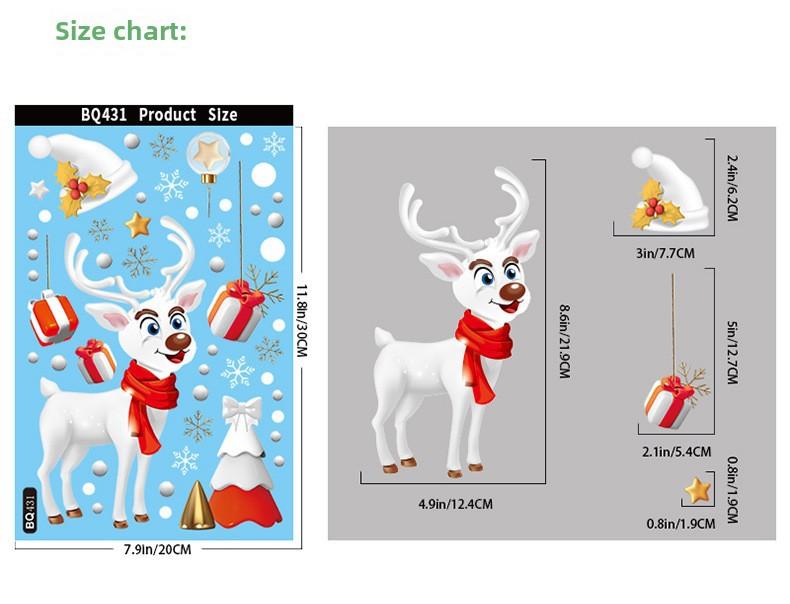 Size chart:

BQ431 Product Size

BQ431

11.8in/30CM

7.9in/20CM

8.6in/21.9CM

4.9in/12.4CM

2.4in/6.2CM

3in/7.7CM

5in/12.7CM

2.1in/5.4CM

0.8in/1.9CM

0.8in/1.9CM